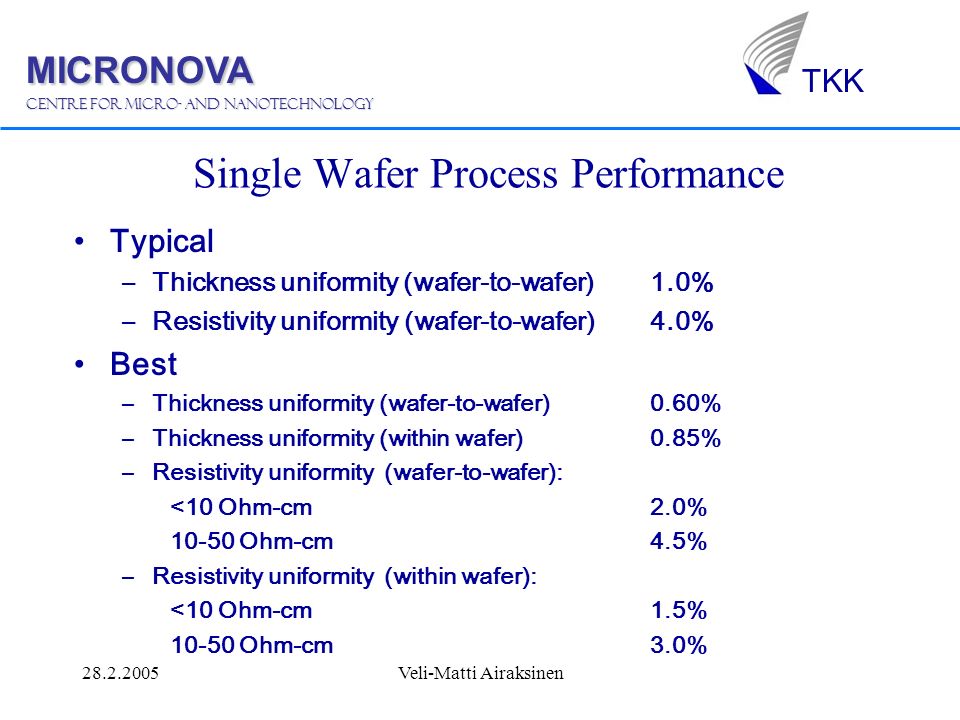 MICRONOVA
CENTRE FOR MICRO- AND NANOTECHNOLOGY

TKK

Single Wafer Process Performance

• Typical
– Thickness uniformity (wafer-to-wafer) 1.0%
– Resistivity uniformity (wafer-to-wafer) 4.0%
• Best
– Thickness uniformity (wafer-to-wafer) 0.60%
– Thickness uniformity (within wafer) 0.85%
– Resistivity uniformity (wafer-to-wafer):
<10 Ohm-cm 2.0%
10-50 Ohm-cm 4.5%
– Resistivity uniformity (within wafer):
<10 Ohm-cm 1.5%
10-50 Ohm-cm 3.0%

28.2.2005 Veli-Matti Airaksinen